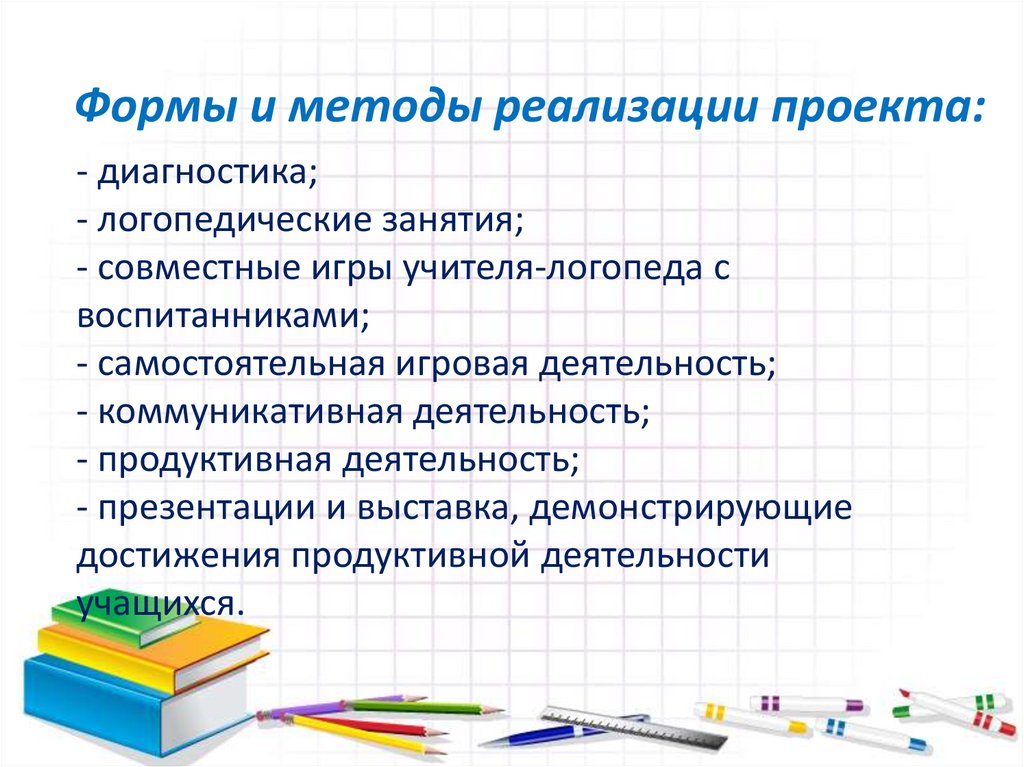 Формы и методы реализации проекта:

- диагностика;
- логопедические занятия;
- совместные игры учителя-логопеда с воспитанниками;
- самостоятельная игровая деятельность;
- коммуникативная деятельность;
- продуктивная деятельность;
- презентации и выставка, демонстрирующие достижения продуктивной деятельности учащихся.